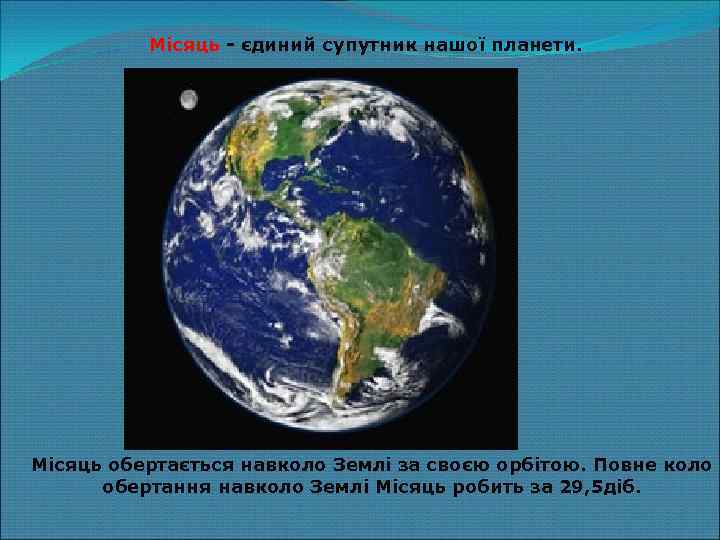 Місяць - єдиний супутник нашої планети.

Місяць обертається навколо Землі за своєю орбітою. Повне коло обертання навколо Землі Місяць робить за 29,5діб.